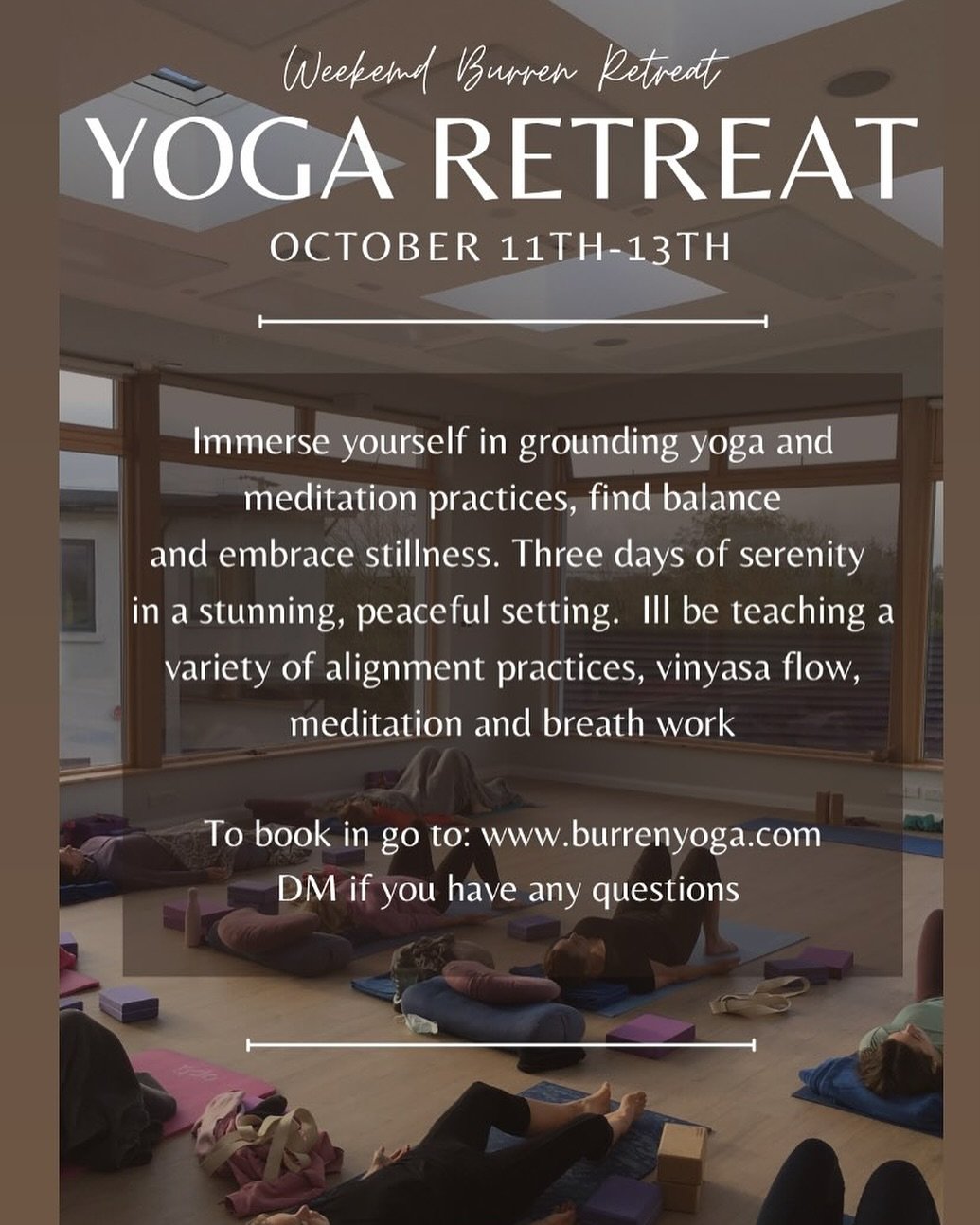 Weekemd Burren Retreat

YOGA RETREAT

OCTOBER 11TH-13TH

Immerse yourself in grounding yoga and meditation practices, find balance and embrace stillness. Three days of serenity in a stunning, peaceful setting. Ill be teaching a variety of alignment practices, vinyasa flow, meditation and breath work

To book in go to: www.burrenyoga.com
DM if you have any questions